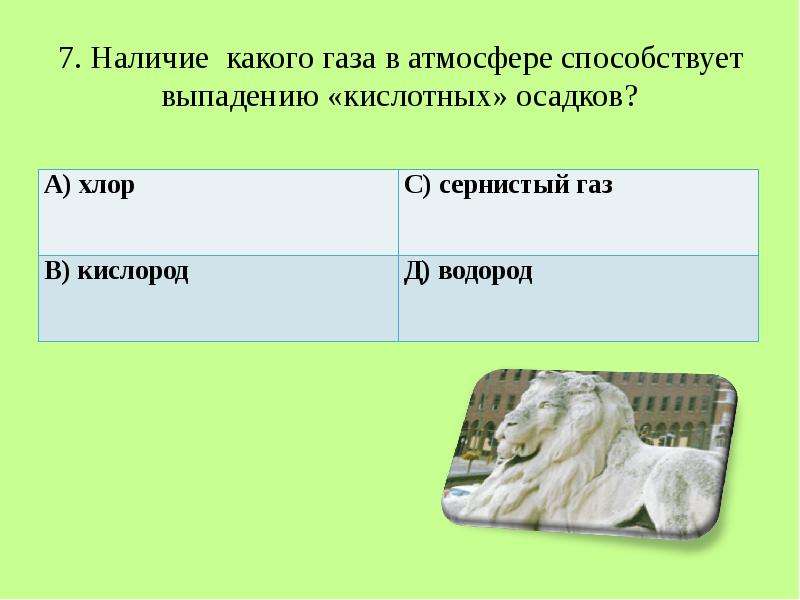 7. Наличие какого газа в атмосфере способствует выпадению «кислотных» осадков?

| А) хлор | С) сернистый газ |
|---|---|
| В) кислород | Д) водород |